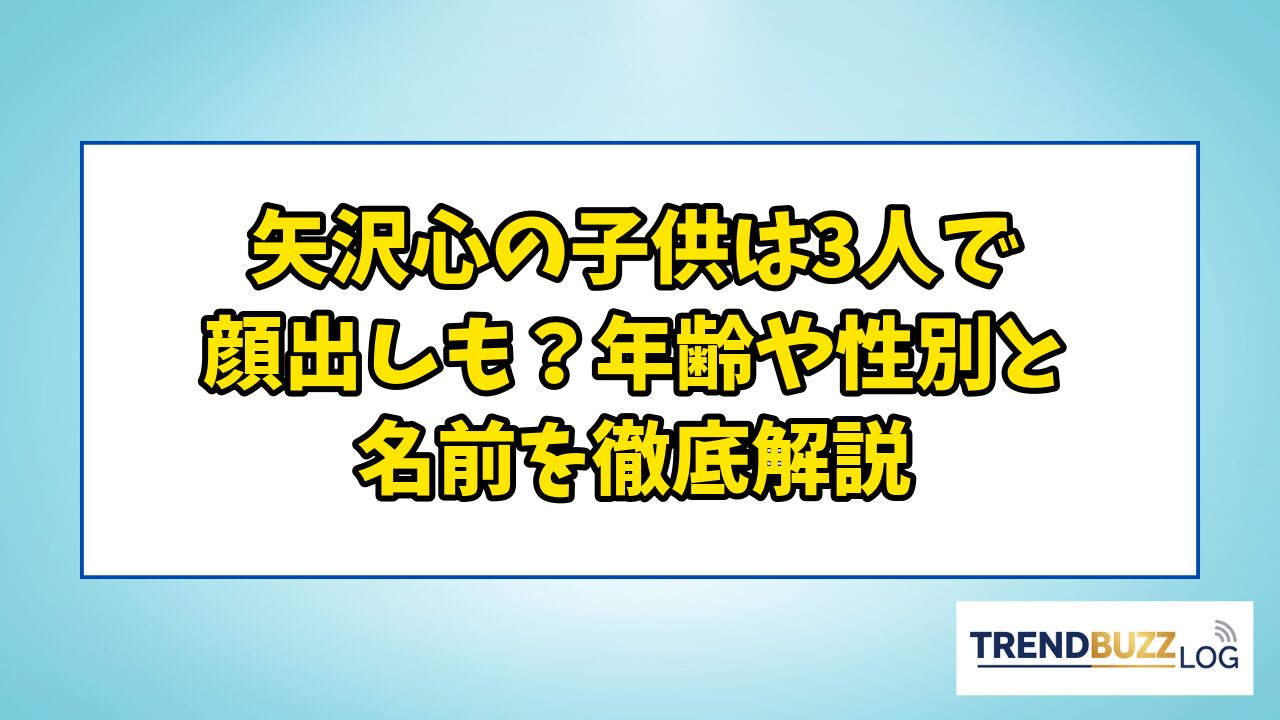 矢沢心の子供は3人で顔出しも？年齢や性別と名前を徹底解説

TRENDBUZZ LOG